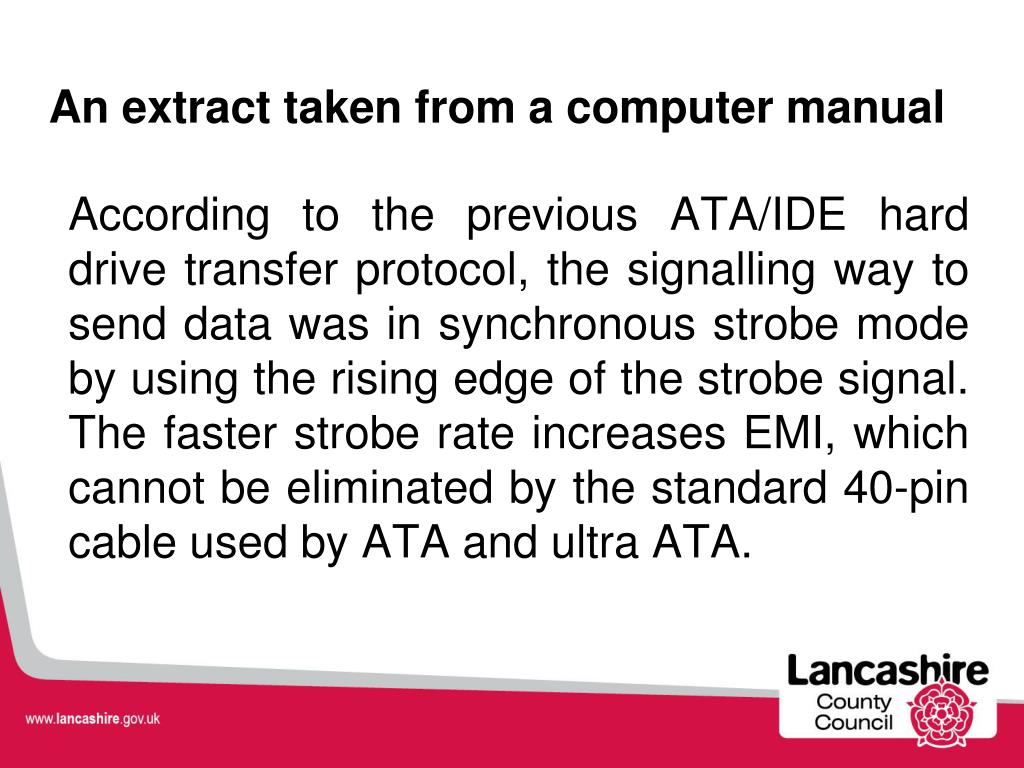 An extract taken from a computer manual

According to the previous ATA/IDE hard drive transfer protocol, the signalling way to send data was in synchronous strobe mode by using the rising edge of the strobe signal. The faster strobe rate increases EMI, which cannot be eliminated by the standard 40-pin cable used by ATA and ultra ATA.

www.lancashire.gov.uk

Lancashire County Council